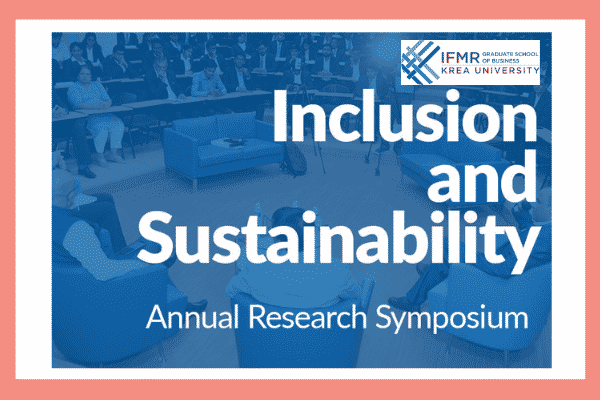 IFMR GRADUATE SCHOOL OF BUSINESS
KREA UNIVERSITY

Inclusion and Sustainability

Annual Research Symposium